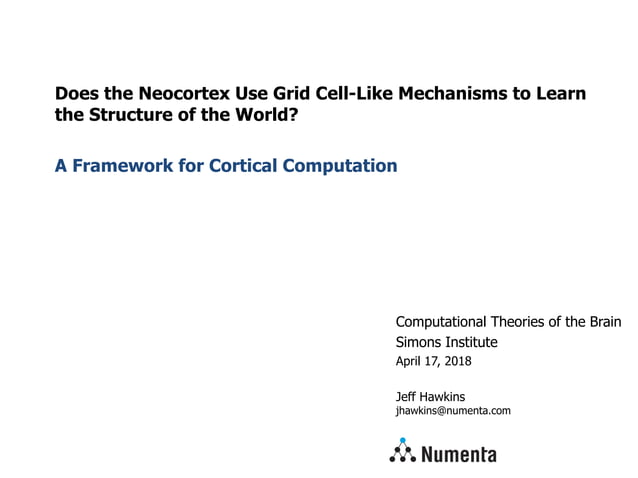 Does the Neocortex Use Grid Cell-Like Mechanisms to Learn the Structure of the World?

A Framework for Cortical Computation

Computational Theories of the Brain
Simons Institute
April 17, 2018

Jeff Hawkins
jhawkins@numenta.com

Numenta